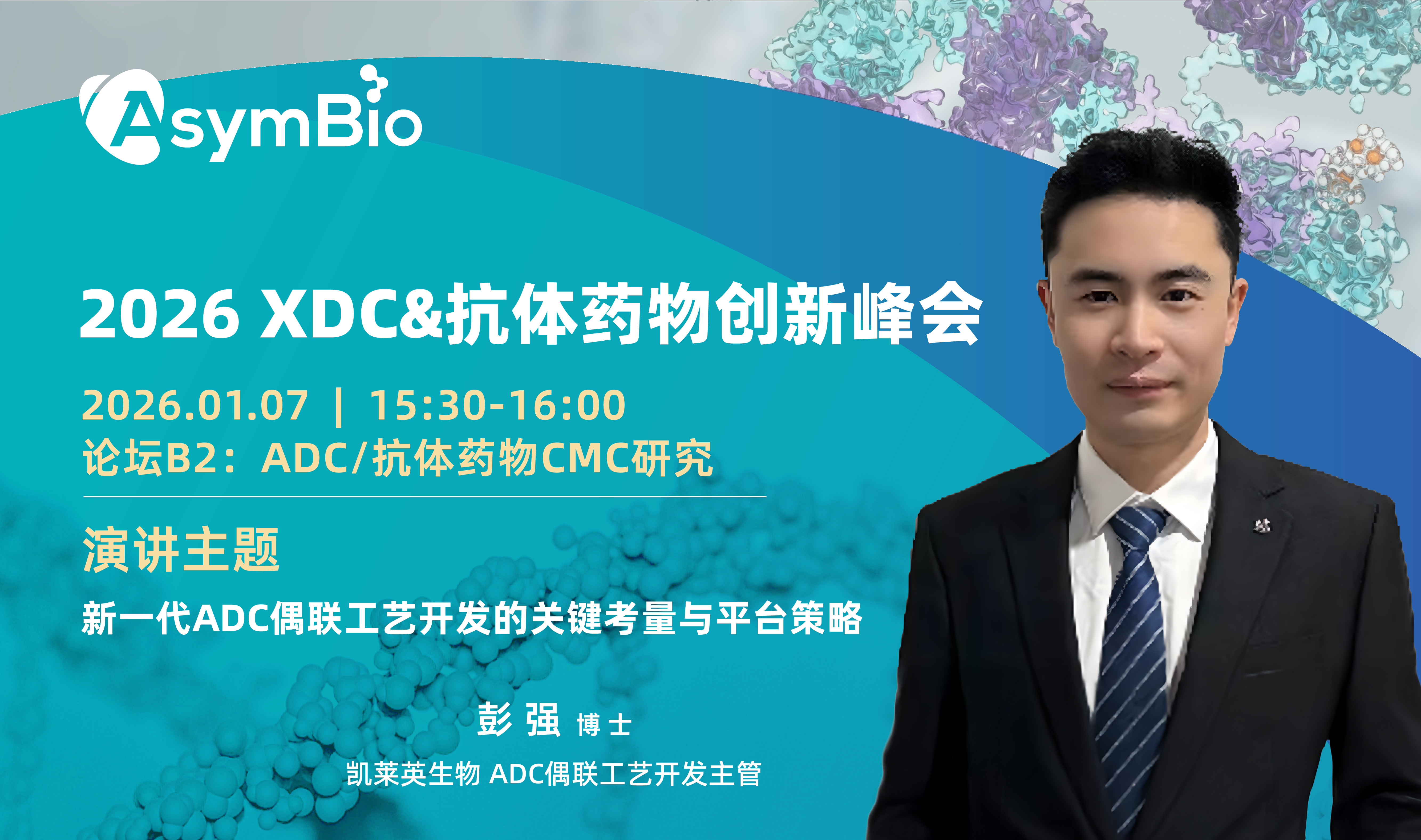 AsymBio

2026 XDC&抗体药物创新峰会

2026.01.07 | 15:30-16:00
论坛B2：ADC/抗体药物CMC研究

演讲主题

新一代ADC偶联工艺开发的关键考量与平台策略

彭 强 博士

凯莱英生物 ADC偶联工艺开发主管